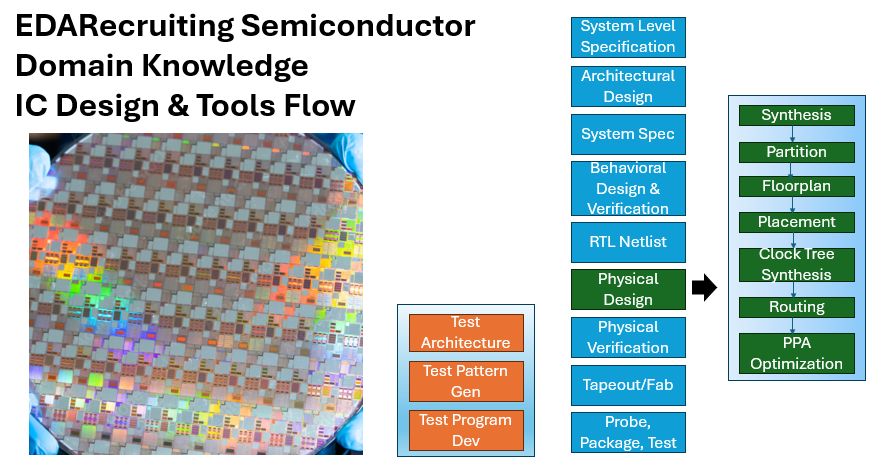 EDARecruiting Semiconductor
Domain Knowledge
IC Design & Tools Flow

Test Architecture

Test Pattern Gen

Test Program Dev

System Level Specification

Architectural Design

System Spec

Behavioral Design & Verification

RTL Netlist

Physical Design

Physical Verification

Tapeout/Fab

Probe, Package, Test

Synthesis

Partition

Floorplan

Placement

Clock Tree Synthesis

Routing

PPA Optimization